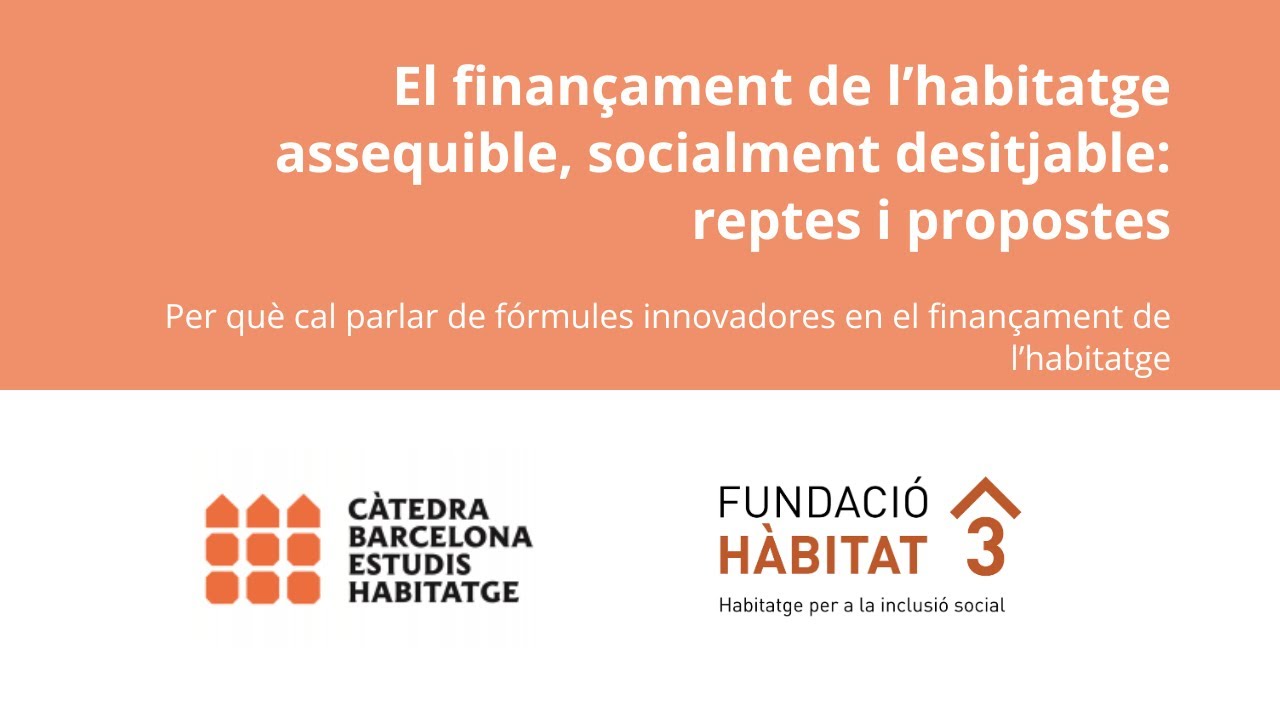 El finançament de l'habitatge assequible, socialment desitjable: reptes i propostes

Per què cal parlar de fórmules innovadores en el finançament de l'habitatge

CÀTEDRA
BARCELONA
ESTUDIS
HABITATGE

FUNDACIÓ
HÀBITAT 3
Habitatge per a la inclusió social